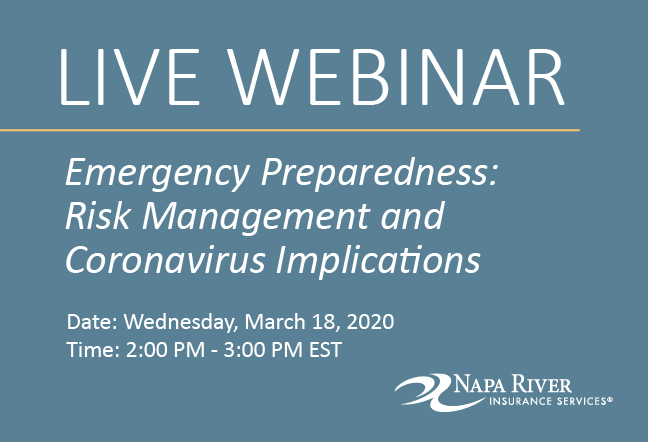 LIVE WEBINAR

Emergency Preparedness: Risk Management and Coronavirus Implications

Date: Wednesday, March 18, 2020
Time: 2:00 PM - 3:00 PM EST

NAPA RIVER
INSURANCE SERVICES®